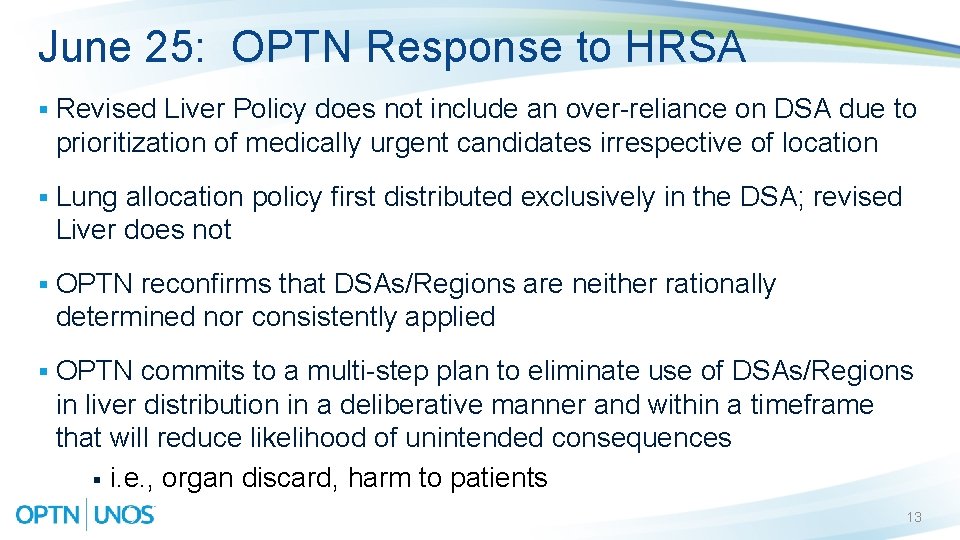 June 25: OPTN Response to HRSA

▪ Revised Liver Policy does not include an over-reliance on DSA due to prioritization of medically urgent candidates irrespective of location

▪ Lung allocation policy first distributed exclusively in the DSA; revised Liver does not

▪ OPTN reconfirms that DSAs/Regions are neither rationally determined nor consistently applied

▪ OPTN commits to a multi-step plan to eliminate use of DSAs/Regions in liver distribution in a deliberative manner and within a timeframe that will reduce likelihood of unintended consequences

▪ i.e., organ discard, harm to patients

OPTN | UNOS

13